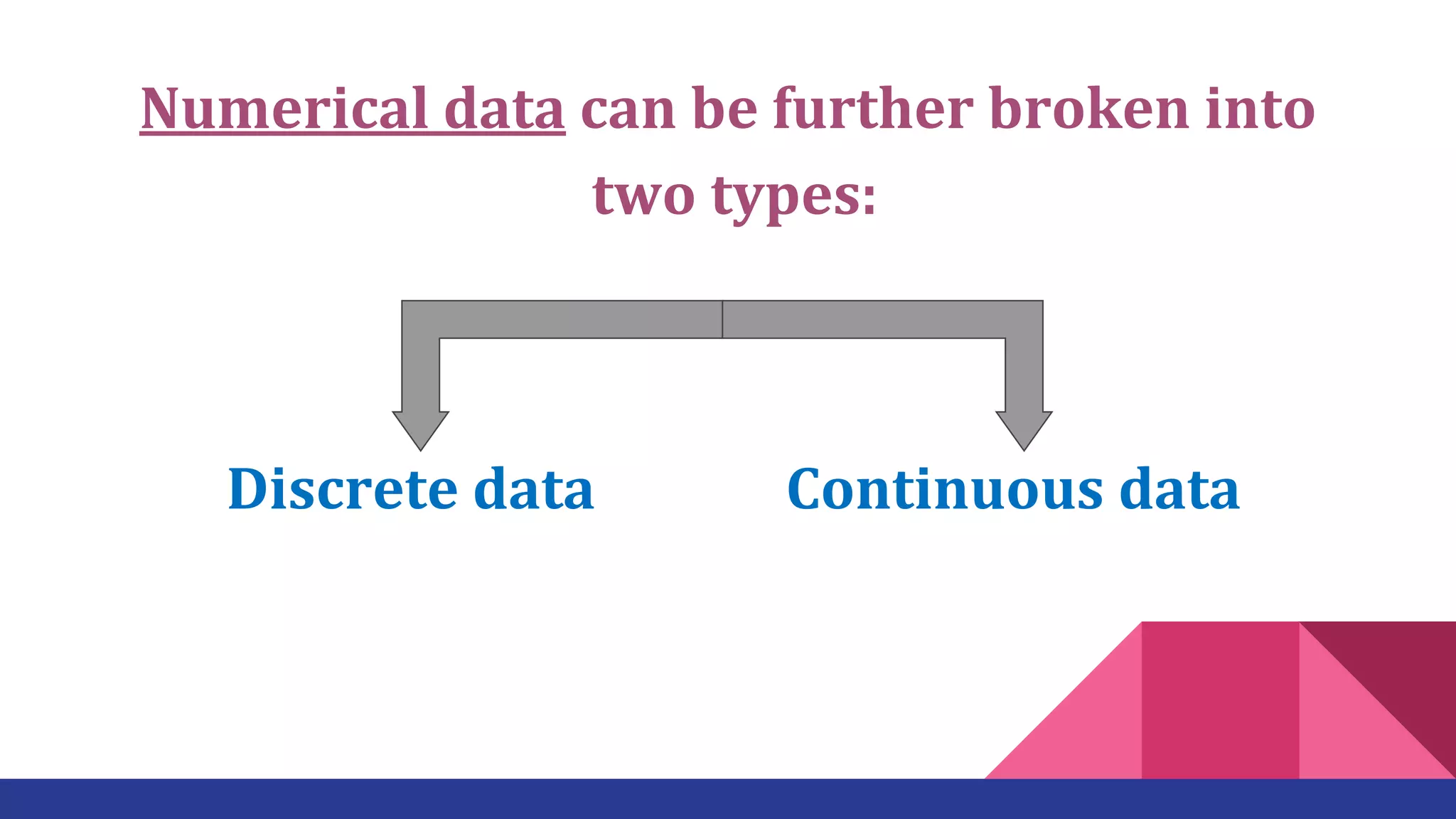 Numerical data can be further broken into two types:

Discrete data

Continuous data